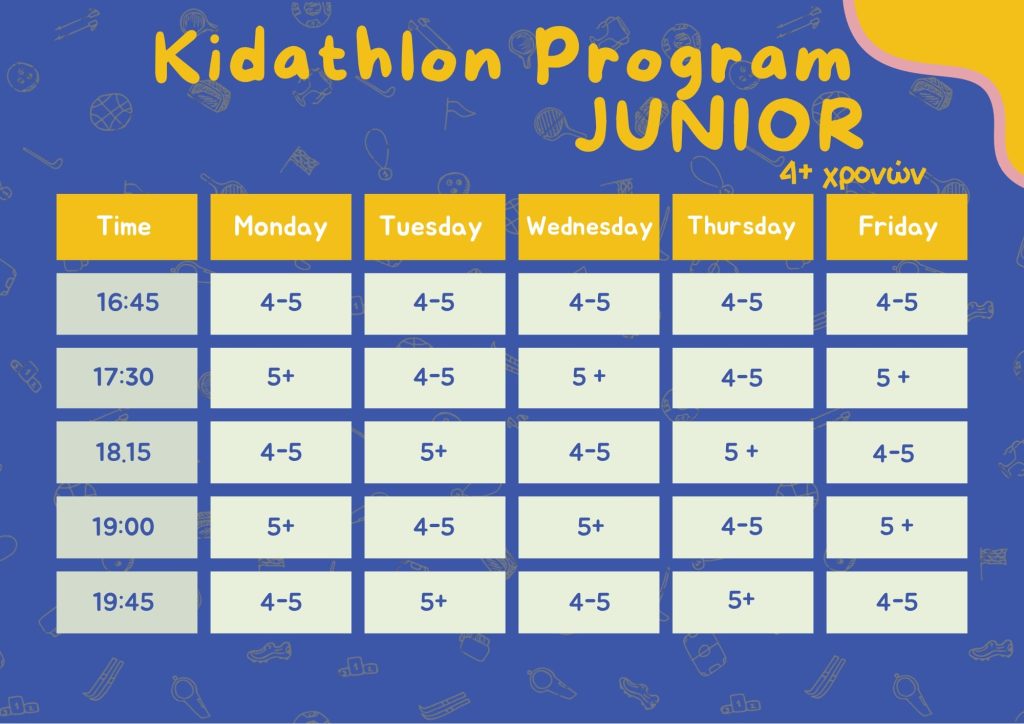 Kidathlon Program JUNIOR

4+ χρονών

| Time | Monday | Tuesday | Wednesday | Thursday | Friday |
|---|---|---|---|---|---|
| 16:45 | 4-5 | 4-5 | 4-5 | 4-5 | 4-5 |
| 17:30 | 5+ | 4-5 | 5 + | 4-5 | 5 + |
| 18.15 | 4-5 | 5+ | 4-5 | 5 + | 4-5 |
| 19:00 | 5+ | 4-5 | 5+ | 4-5 | 5 + |
| 19:45 | 4-5 | 5+ | 4-5 | 5+ | 4-5 |